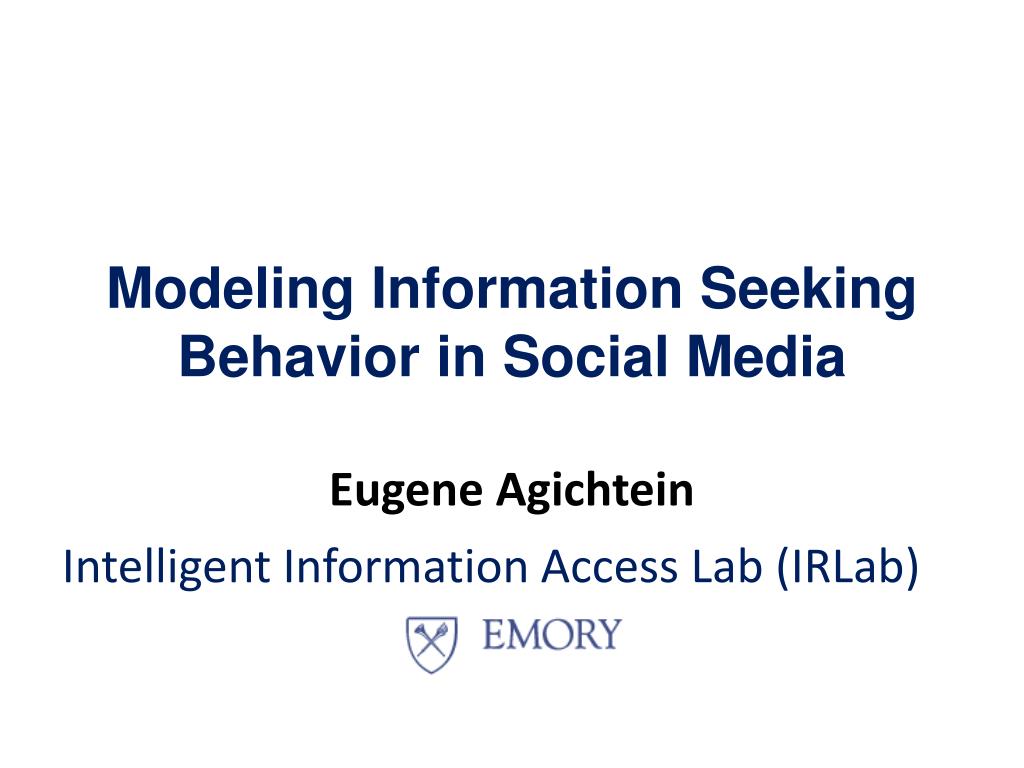 Modeling Information Seeking Behavior in Social Media

Eugene Agichtein

Intelligent Information Access Lab (IRLab)

EMORY